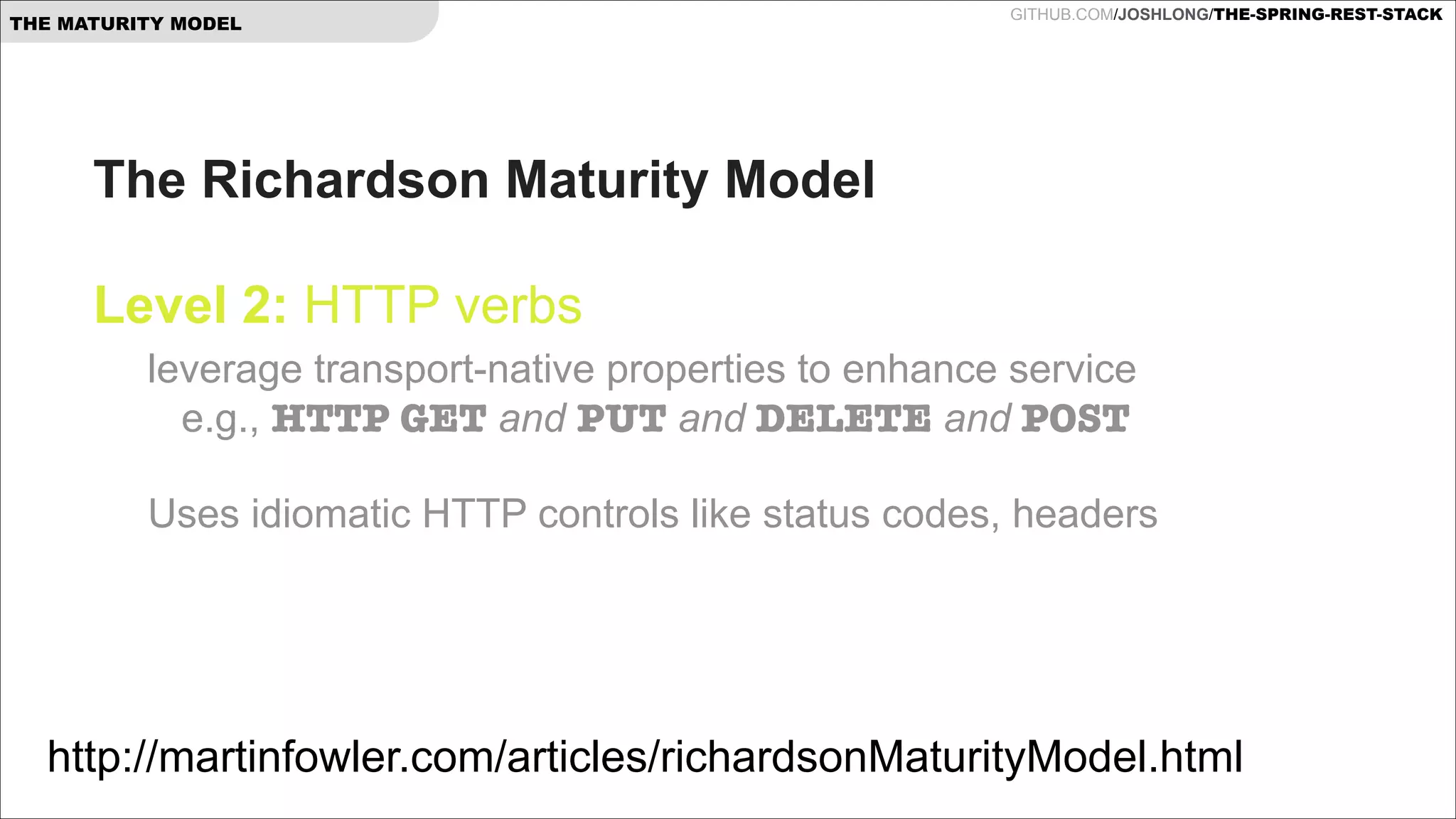 THE MATURITY MODEL

GITHUB.COM/JOSHLONG/THE-SPRING-REST-STACK

The Richardson Maturity Model

Level 2: HTTP verbs

leverage transport-native properties to enhance service
e.g., HTTP GET and PUT and DELETE and POST

Uses idiomatic HTTP controls like status codes, headers

http://martinfowler.com/articles/richardsonMaturityModel.html